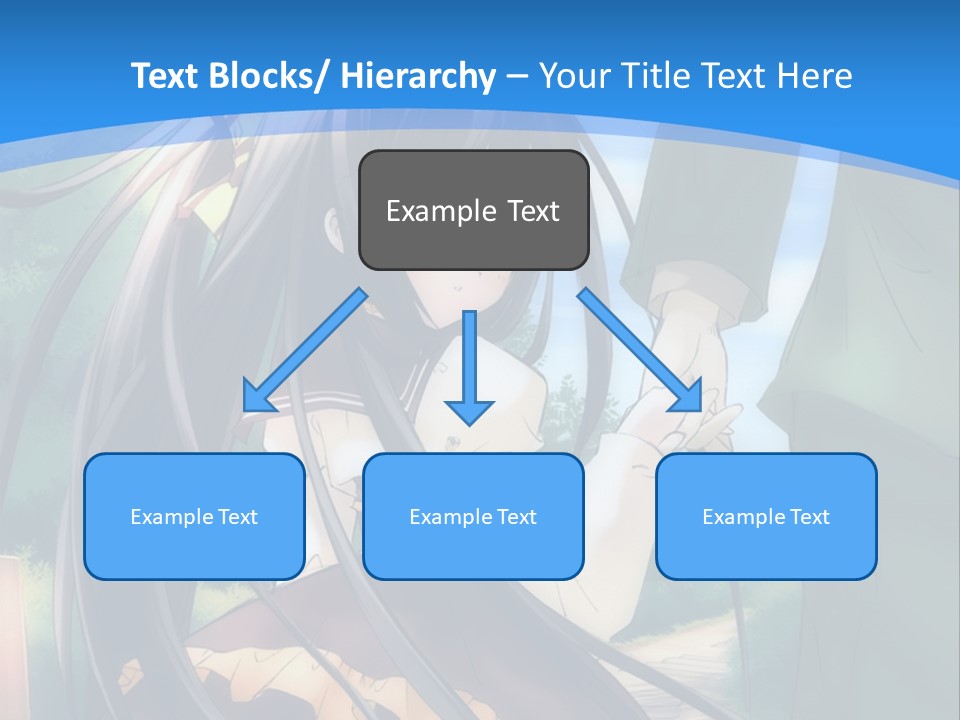 Text Blocks/ Hierarchy – Your Title Text Here

Example Text

Example Text

Example Text

Example Text